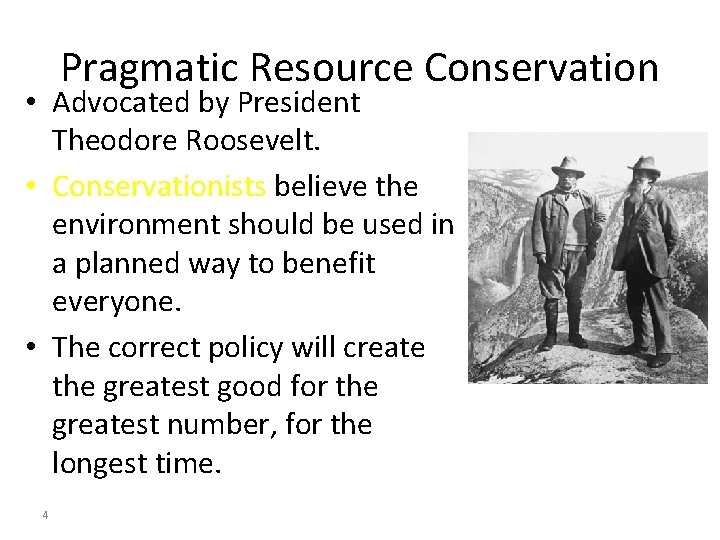 Pragmatic Resource Conservation

• Advocated by President Theodore Roosevelt.
• Conservationists believe the environment should be used in a planned way to benefit everyone.
• The correct policy will create the greatest good for the greatest number, for the longest time.

4